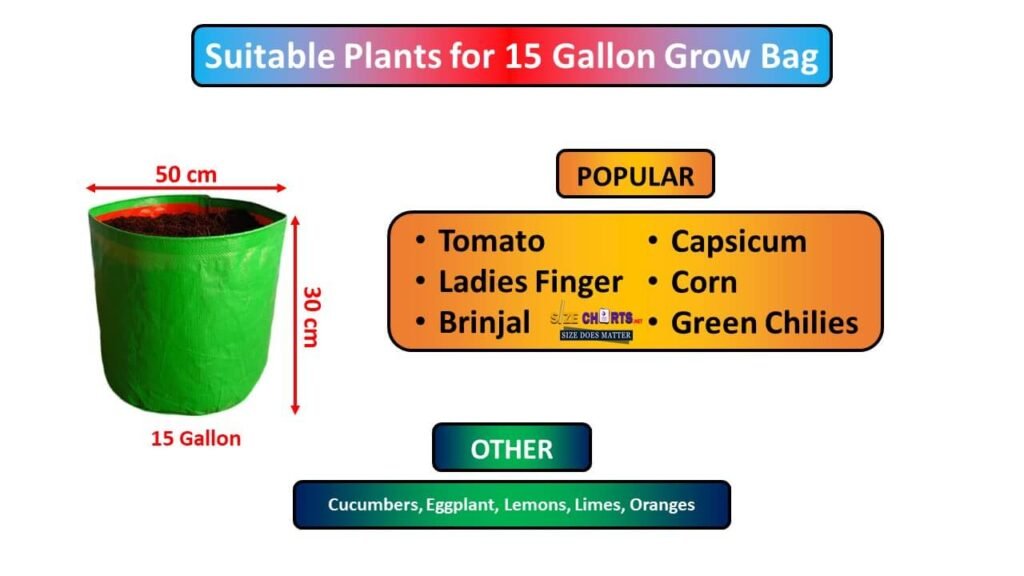 Suitable Plants for 15 Gallon Grow Bag

50 cm

30 cm

15 Gallon

POPULAR

• Tomato
• Ladies Finger
• Brinjal
• Capsicum
• Corn
• Green Chilies

SIZE CHARTS.NET
SIZE DOES MATTER

OTHER

Cucumbers, Eggplant, Lemons, Limes, Oranges